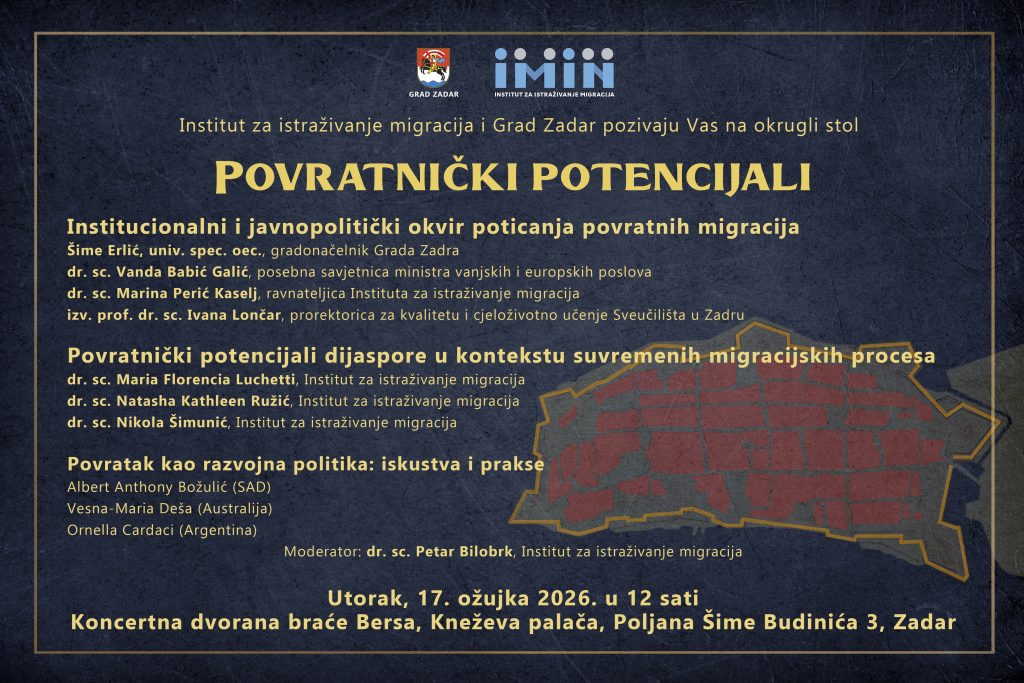 GRAD ZADAR

IMIN
INSTITUT ZA ISTRAŽIVANJE MIGRACIJA

Institut za istraživanje migracija i Grad Zadar pozivaju Vas na okrugli stol

POVRATNIČKI POTENCIJALI

Institucionalni i javnopolitički okvir poticanja povratnih migracija
Šime Erlić, univ. spec. oec., gradonačelnik Grada Zadra
dr. sc. Vanda Babić Galić, posebna savjetnica ministra vanjskih i europskih poslova
dr. sc. Marina Perić Kaselj, ravnateljica Instituta za istraživanje migracija
izv. prof. dr. sc. Ivana Lončar, prorektorica za kvalitetu i cjeloživotno učenje Sveučilišta u Zadru

Povratnički potencijali dijaspore u kontekstu suvremenih migracijskih procesa
dr. sc. Maria Florencia Luchetti, Institut za istraživanje migracija
dr. sc. Natasha Kathleen Ružić, Institut za istraživanje migracija
dr. sc. Nikola Šimunić, Institut za istraživanje migracija

Povratak kao razvojna politika: iskustva i prakse
Albert Anthony Božulić (SAD)
Vesna-Maria Deša (Australija)
Ornella Cardaci (Argentina)

Moderator: dr. sc. Petar Bilobrk, Institut za istraživanje migracija

Utorak, 17. ožujka 2026. u 12 sati
Koncertna dvorana braće Bersa, Kneževa palača, Poljana Šime Budinića 3, Zadar